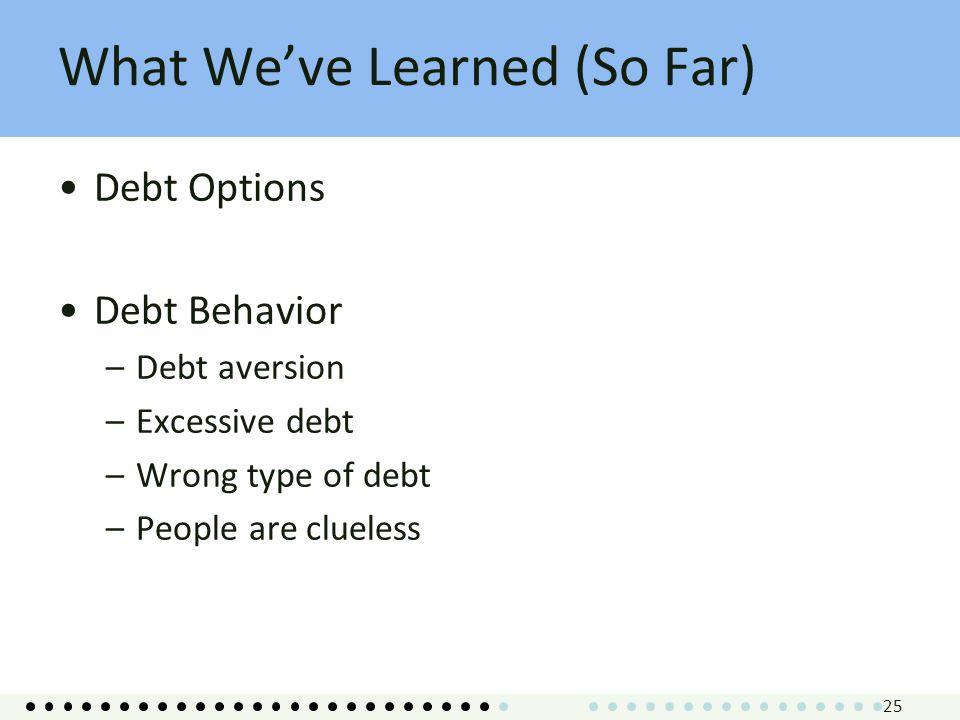 What We’ve Learned (So Far)

• Debt Options

• Debt Behavior
– Debt aversion
– Excessive debt
– Wrong type of debt
– People are clueless

25